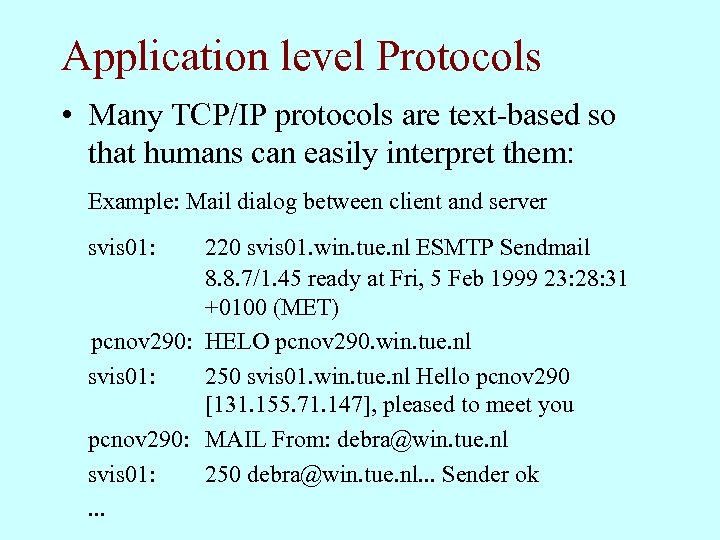 Application level Protocols

• Many TCP/IP protocols are text-based so that humans can easily interpret them:

Example: Mail dialog between client and server

svis01: 220 svis01.win.tue.nl ESMTP Sendmail 8.8.7/1.45 ready at Fri, 5 Feb 1999 23:28:31 +0100 (MET)

pcnov290: HELO pcnov290.win.tue.nl

svis01: 250 svis01.win.tue.nl Hello pcnov290 [131.155.71.147], pleased to meet you

pcnov290: MAIL From: debra@win.tue.nl

svis01: 250 debra@win.tue.nl... Sender ok

...